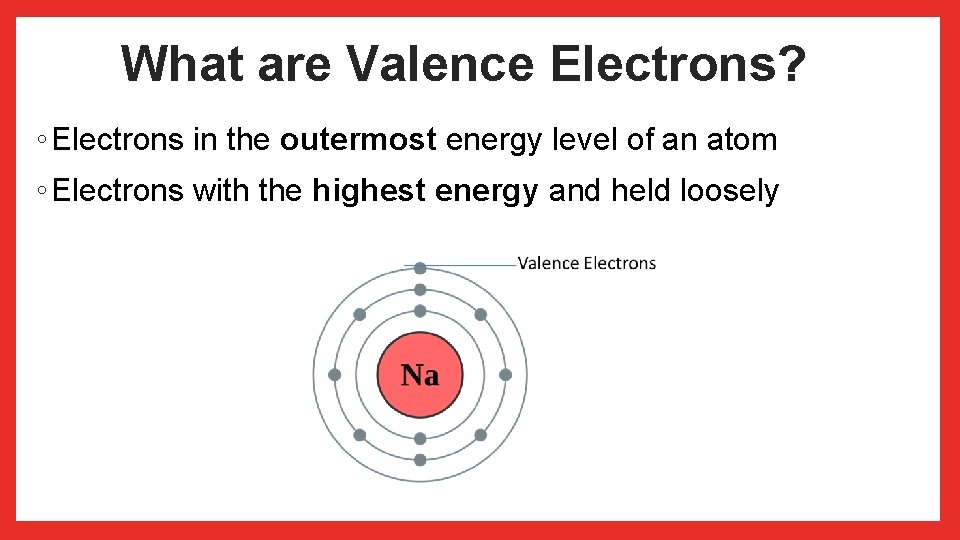 What are Valence Electrons?

◦ Electrons in the outermost energy level of an atom

◦ Electrons with the highest energy and held loosely

Valence Electrons

Na